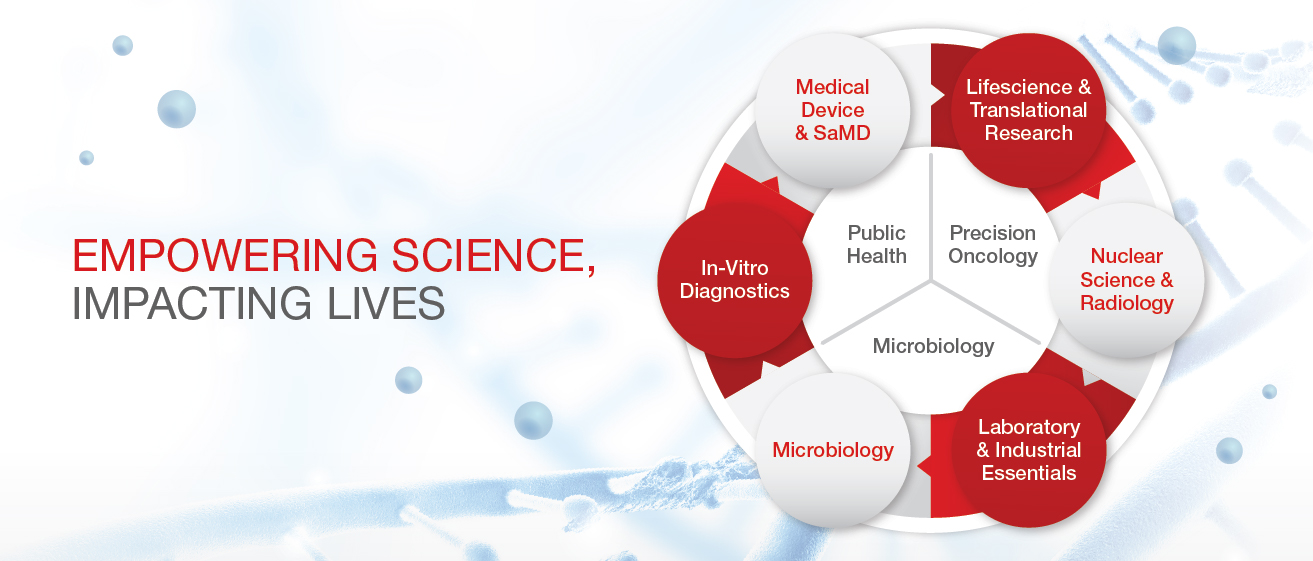 EMPOWERING SCIENCE,
IMPACTING LIVES

Medical Device & SaMD

Lifescience & Translational Research

Nuclear Science & Radiology

Laboratory & Industrial Essentials

Microbiology

In-Vitro Diagnostics

Public Health

Precision Oncology

Microbiology